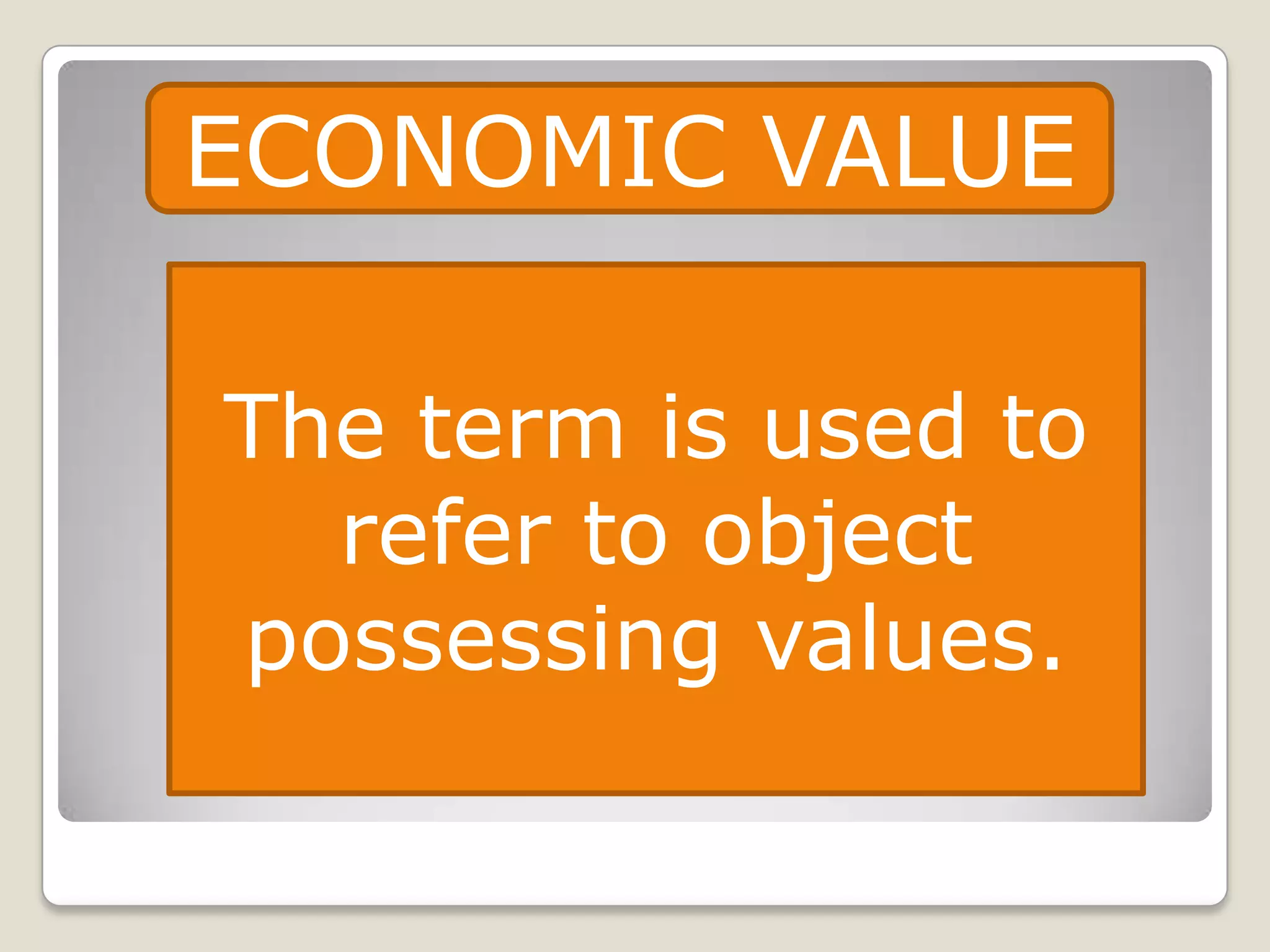 ECONOMIC VALUE

The term is used to refer to object possessing values.